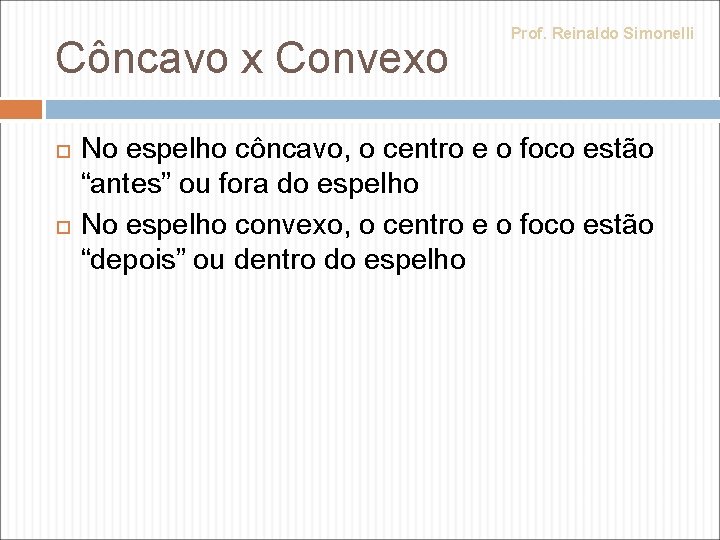 Prof. Reinaldo Simonelli

Côncavo x Convexo

No espelho côncavo, o centro e o foco estão “antes” ou fora do espelho

No espelho convexo, o centro e o foco estão “depois” ou dentro do espelho